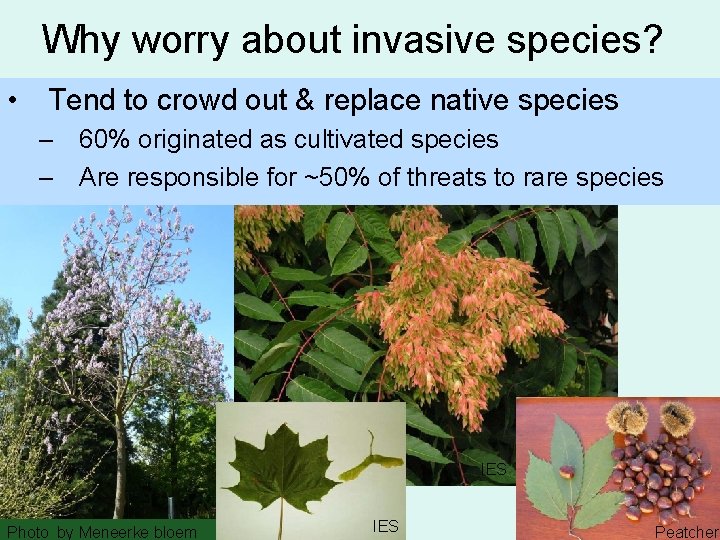 Why worry about invasive species?

• Tend to crowd out & replace native species
  – 60% originated as cultivated species
  – Are responsible for ~50% of threats to rare species

Photo by Meneerke bloem

IES

IES

Peatcher